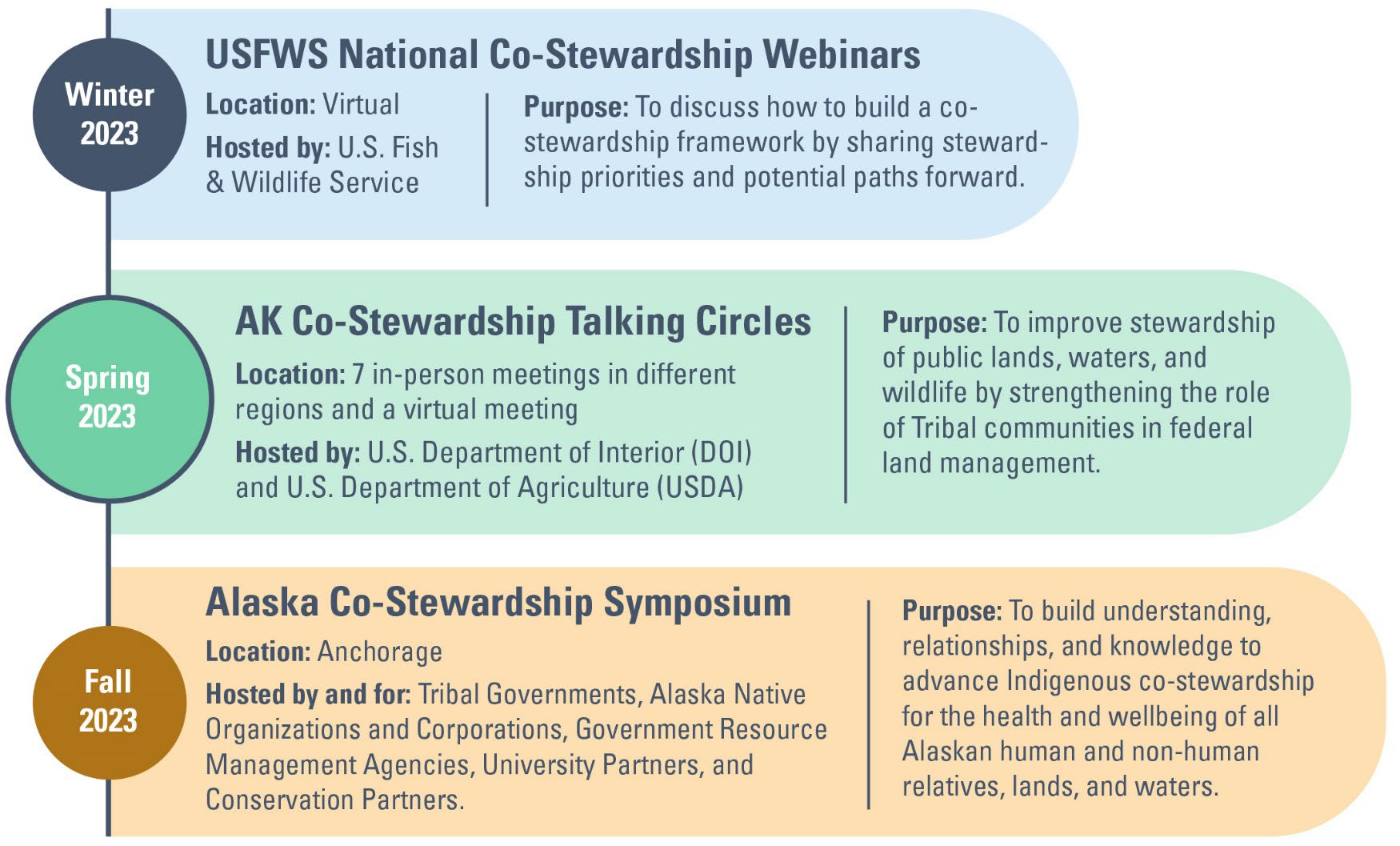 Winter 2023

USFWS National Co-Stewardship Webinars

Location: Virtual

Hosted by: U.S. Fish & Wildlife Service

Purpose: To discuss how to build a co-stewardship framework by sharing stewardship priorities and potential paths forward.

Spring 2023

AK Co-Stewardship Talking Circles

Location: 7 in-person meetings in different regions and a virtual meeting

Hosted by: U.S. Department of Interior (DOI) and U.S. Department of Agriculture (USDA)

Purpose: To improve stewardship of public lands, waters, and wildlife by strengthening the role of Tribal communities in federal land management.

Fall 2023

Alaska Co-Stewardship Symposium

Location: Anchorage

Hosted by and for: Tribal Governments, Alaska Native Organizations and Corporations, Government Resource Management Agencies, University Partners, and Conservation Partners.

Purpose: To build understanding, relationships, and knowledge to advance Indigenous co-stewardship for the health and wellbeing of all Alaskan human and non-human relatives, lands, and waters.